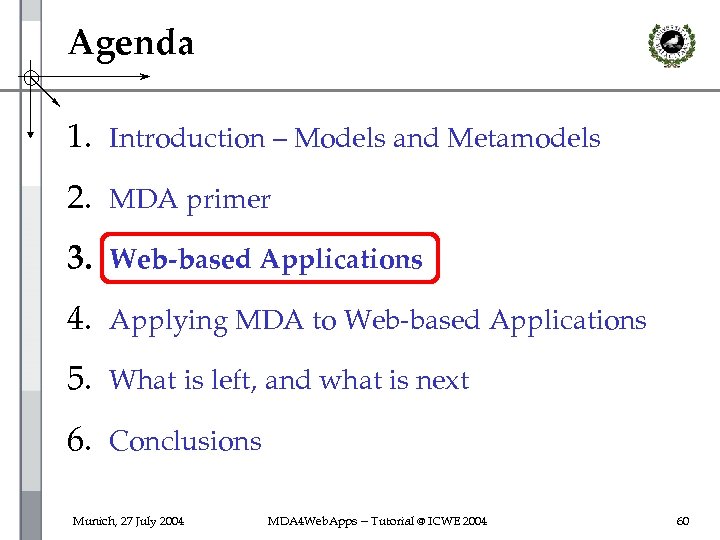 Agenda

1. Introduction – Models and Metamodels
2. MDA primer
3. Web-based Applications
4. Applying MDA to Web-based Applications
5. What is left, and what is next
6. Conclusions

Munich, 27 July 2004

MDA4WebApps – Tutorial @ ICWE 2004

60